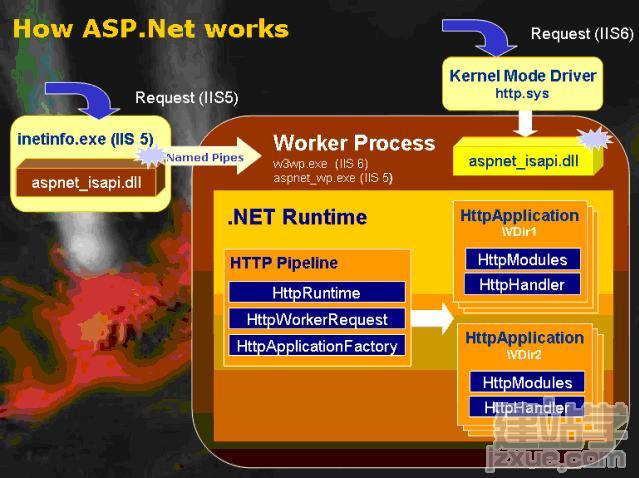 How ASP.Net works

Request (IIS6)

Kernel Mode Driver
http.sys

Request (IIS5)

inetinfo.exe (IIS 5)

aspnet_isapi.dll

Named Pipes

Worker Process
w3wp.exe (IIS 6)
aspnet_wp.exe (IIS 5)

aspnet_isapi.dll

.NET Runtime

HTTP Pipeline

HttpRuntime

HttpWorkerRequest

HttpApplicationFactory

HttpApplication
\VDir1

HttpModules

HttpHandler

HttpApplication
\VDir2

HttpModules

HttpHandler

建站学
jzxue.com